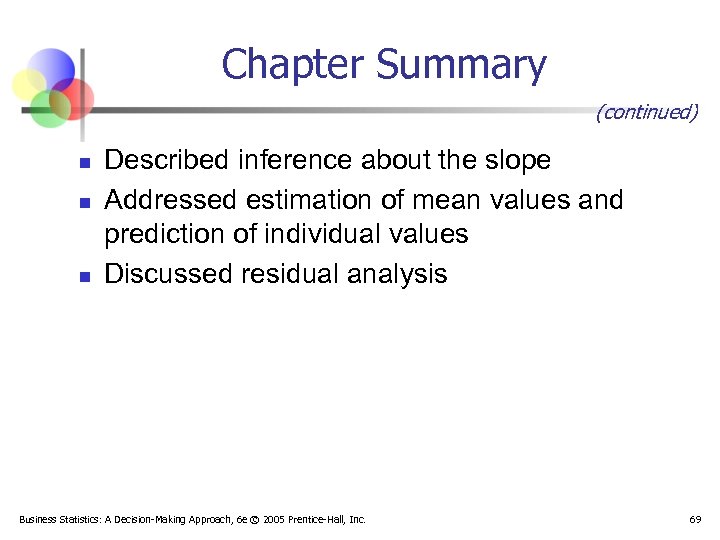 Chapter Summary

(continued)

- Described inference about the slope
- Addressed estimation of mean values and prediction of individual values
- Discussed residual analysis

Business Statistics: A Decision-Making Approach, 6e © 2005 Prentice-Hall, Inc.

69